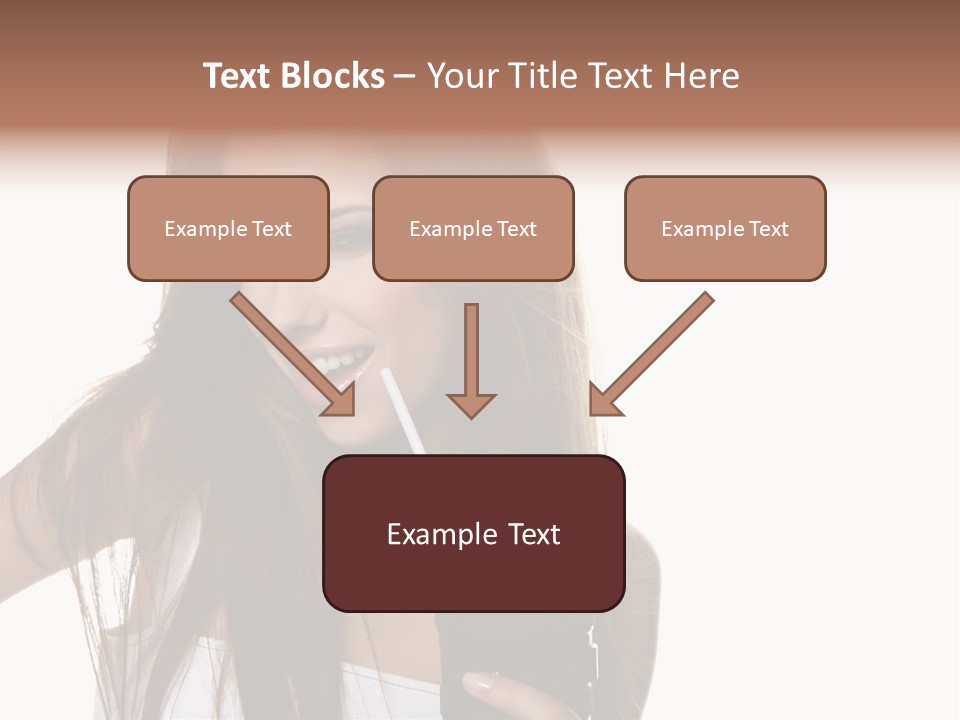 Text Blocks – Your Title Text Here

Example Text

Example Text

Example Text

Example Text